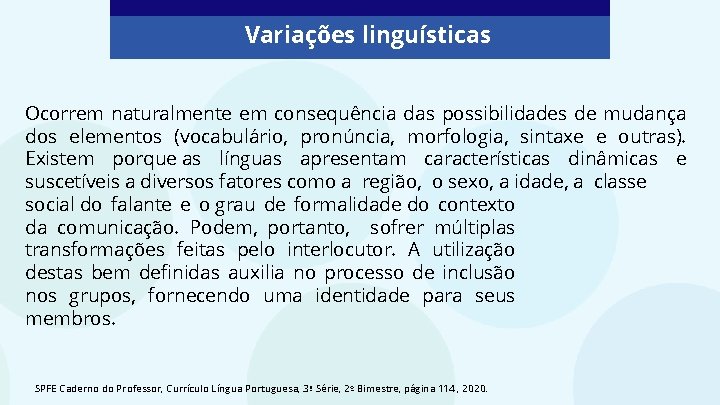 Variações linguísticas

Ocorrem naturalmente em consequência das possibilidades de mudança dos elementos (vocabulário, pronúncia, morfologia, sintaxe e outras). Existem porque as línguas apresentam características dinâmicas e suscetíveis a diversos fatores como a região, o sexo, a idade, a classe social do falante e o grau de formalidade do contexto da comunicação. Podem, portanto, sofrer múltiplas transformações feitas pelo interlocutor. A utilização destas bem definidas auxilia no processo de inclusão nos grupos, fornecendo uma identidade para seus membros.

SPFE Caderno do Professor, Currículo Língua Portuguesa, 3ª Série, 2º Bimestre, página 114, 2020.